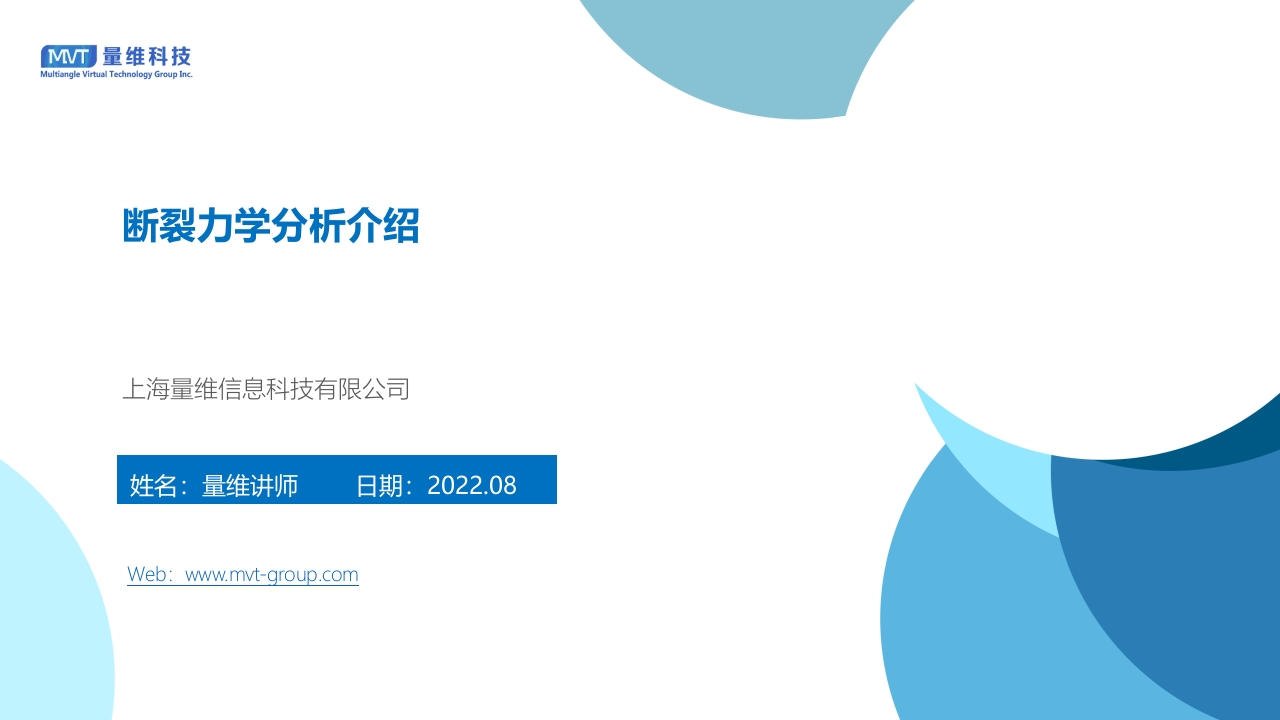 MVT 量维科技
Multiangle Virtual Technology Group Inc.

断裂力学分析介绍

上海量维信息科技有限公司

姓名：量维讲师 日期：2022.08

Web：www.mvt-group.com